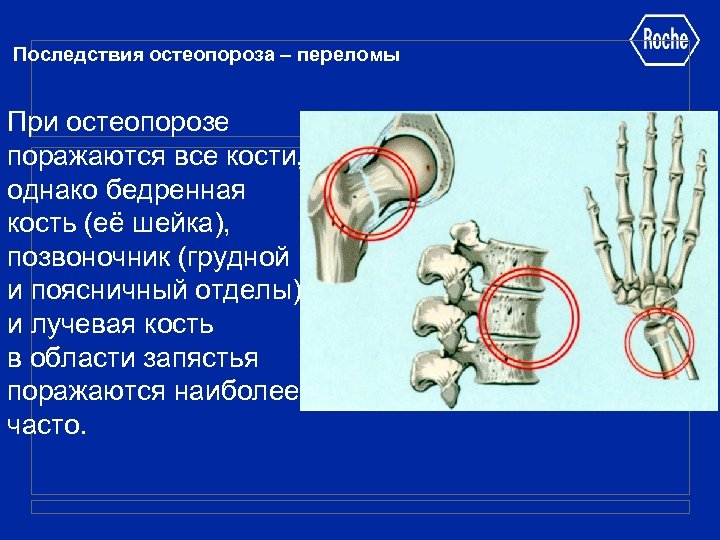 Roche

Последствия остеопороза – переломы

При остеопорозе поражаются все кости, однако бедренная кость (её шейка), позвоночник (грудной и поясничный отделы) и лучевая кость в области запястья поражаются наиболее часто.